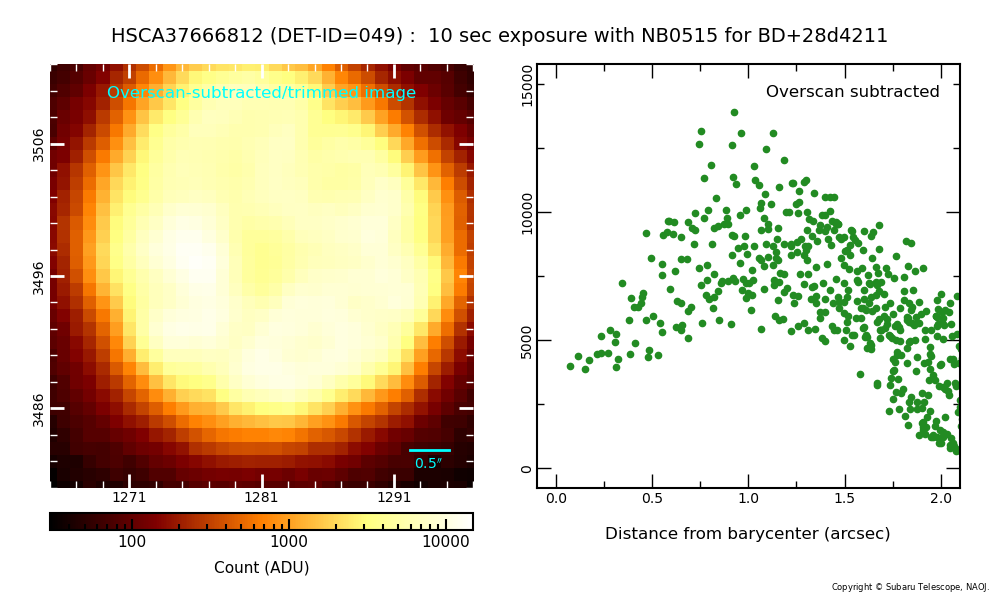 HSCA37666812 (DET-ID=049) :  10 sec exposure with NB0515 for BD+28d4211

Overscan-subtracted/trimmed image

3506
3496
3486

0.5″

1271
1281
1291

100
1000
10000

Count (ADU)

Overscan subtracted

15000
10000
5000
0

0.0
0.5
1.0
1.5
2.0

Distance from barycenter (arcsec)

Copyright © Subaru Telescope, NAOJ.